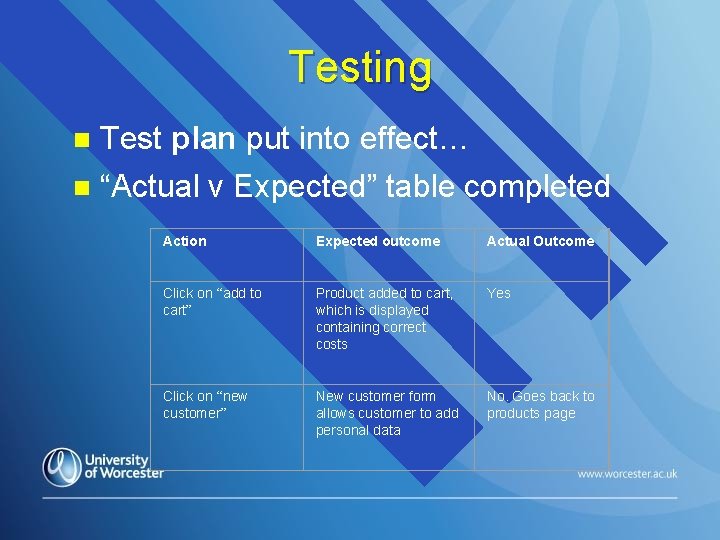 Testing

Test plan put into effect…

“Actual v Expected” table completed

| Action | Expected outcome | Actual Outcome |
|---|---|---|
| Click on “add to cart” | Product added to cart, which is displayed containing correct costs | Yes |
| Click on “new customer” | New customer form allows customer to add personal data | No. Goes back to products page |

University of Worcester

www.worcester.ac.uk